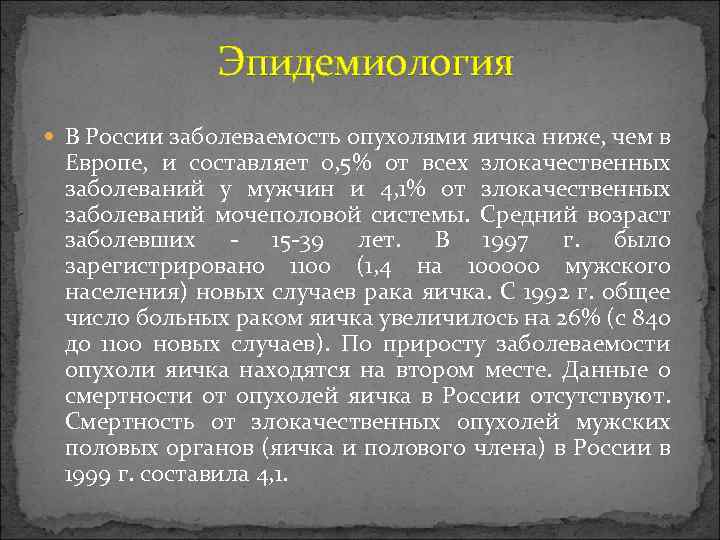 Эпидемиология

В России заболеваемость опухолями яичка ниже, чем в Европе, и составляет 0,5% от всех злокачественных заболеваний у мужчин и 4,1% от злокачественных заболеваний мочеполовой системы. Средний возраст заболевших - 15-39 лет. В 1997 г. было зарегистрировано 1100 (1,4 на 100000 мужского населения) новых случаев рака яичка. С 1992 г. общее число больных раком яичка увеличилось на 26% (с 840 до 1100 новых случаев). По приросту заболеваемости опухоли яичка находятся на втором месте. Данные о смертности от опухолей яичка в России отсутствуют. Смертность от злокачественных опухолей мужских половых органов (яичка и полового члена) в России в 1999 г. составила 4,1.